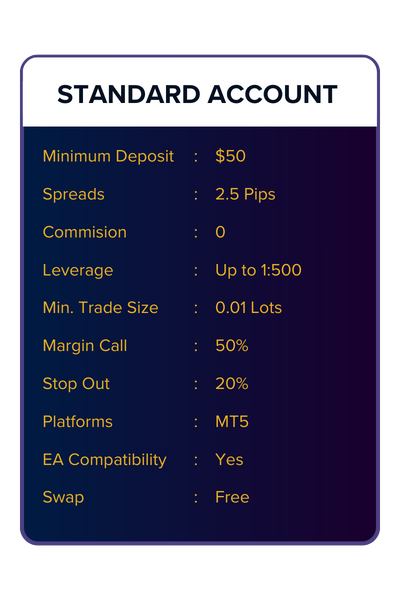 STANDARD ACCOUNT

Minimum Deposit : \$50
Spreads : 2.5 Pips
Commision : 0
Leverage : Up to 1:500
Min. Trade Size : 0.01 Lots
Margin Call : 50%
Stop Out : 20%
Platforms : MT5
EA Compatibility : Yes
Swap : Free